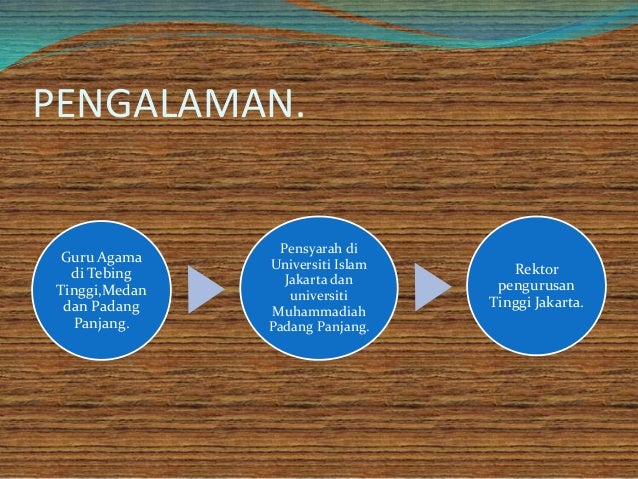 PENGALAMAN.

Guru Agama di Tebing Tinggi,Medan dan Padang Panjang.

Pensyarah di Universiti Islam Jakarta dan universiti Muhammadiah Padang Panjang.

Rektor pengurusan Tinggi Jakarta.